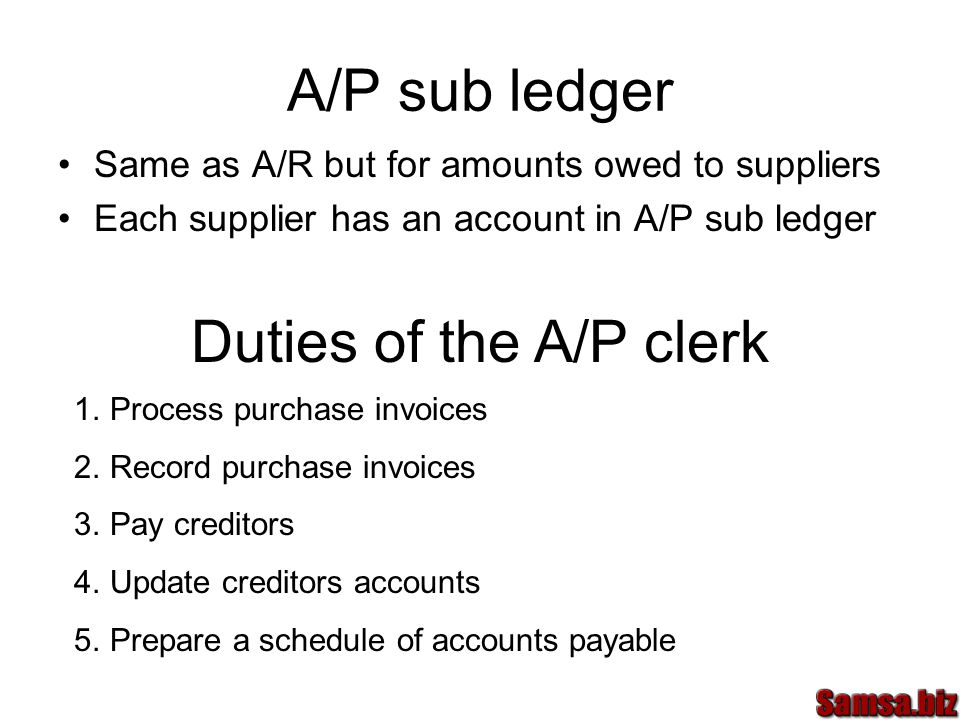 A/P sub ledger

• Same as A/R but for amounts owed to suppliers
• Each supplier has an account in A/P sub ledger

Duties of the A/P clerk

1. Process purchase invoices
2. Record purchase invoices
3. Pay creditors
4. Update creditors accounts
5. Prepare a schedule of accounts payable

Samsa.biz